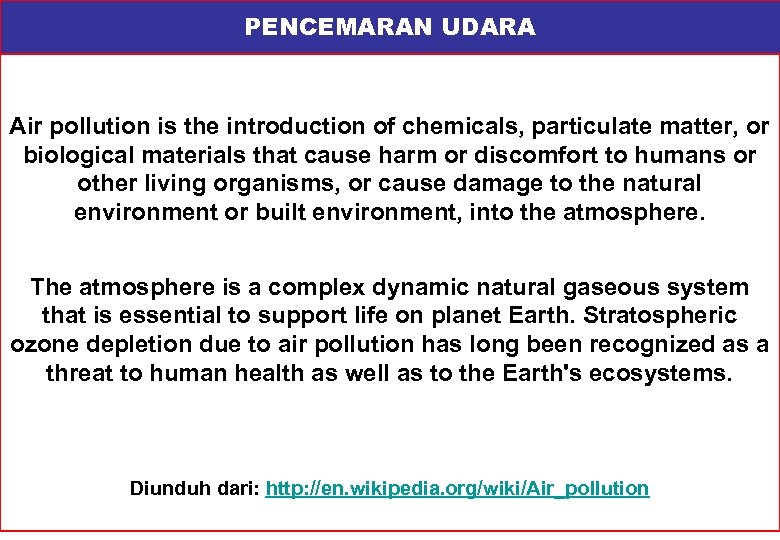 PENCEMARAN UDARA

Air pollution is the introduction of chemicals, particulate matter, or biological materials that cause harm or discomfort to humans or other living organisms, or cause damage to the natural environment or built environment, into the atmosphere.

The atmosphere is a complex dynamic natural gaseous system that is essential to support life on planet Earth. Stratospheric ozone depletion due to air pollution has long been recognized as a threat to human health as well as to the Earth's ecosystems.

Diunduh dari: http://en.wikipedia.org/wiki/Air_pollution